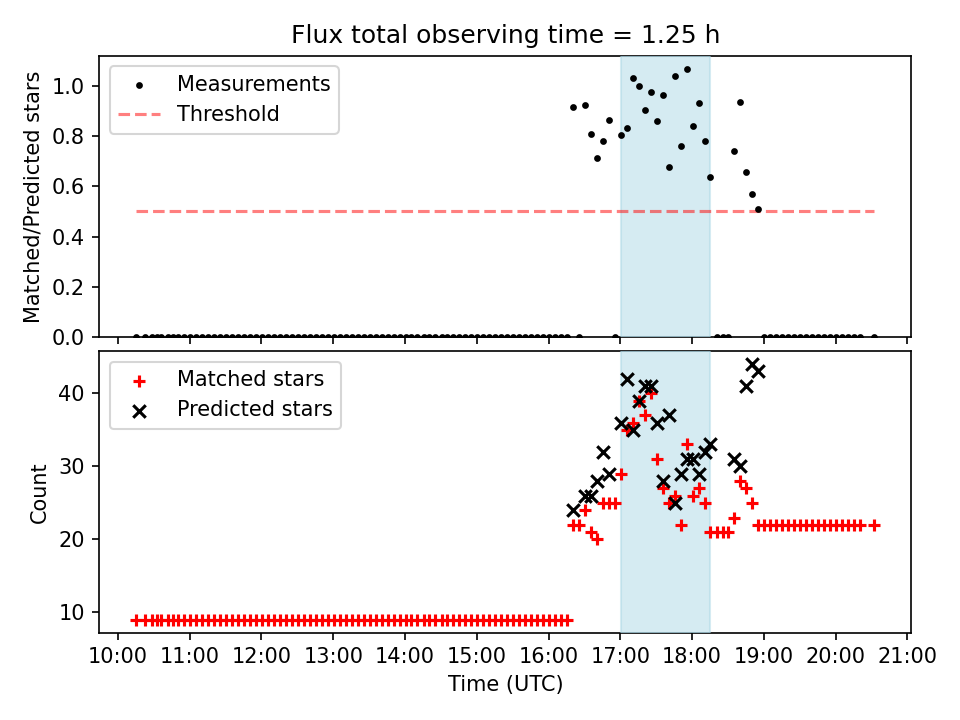 Flux total observing time = 1.25 h

Measurements
Threshold

Matched/Predicted stars

1.0
0.8
0.6
0.4
0.2
0.0

Matched stars
Predicted stars

Count

40
30
20
10

10:00 11:00 12:00 13:00 14:00 15:00 16:00 17:00 18:00 19:00 20:00 21:00

Time (UTC)